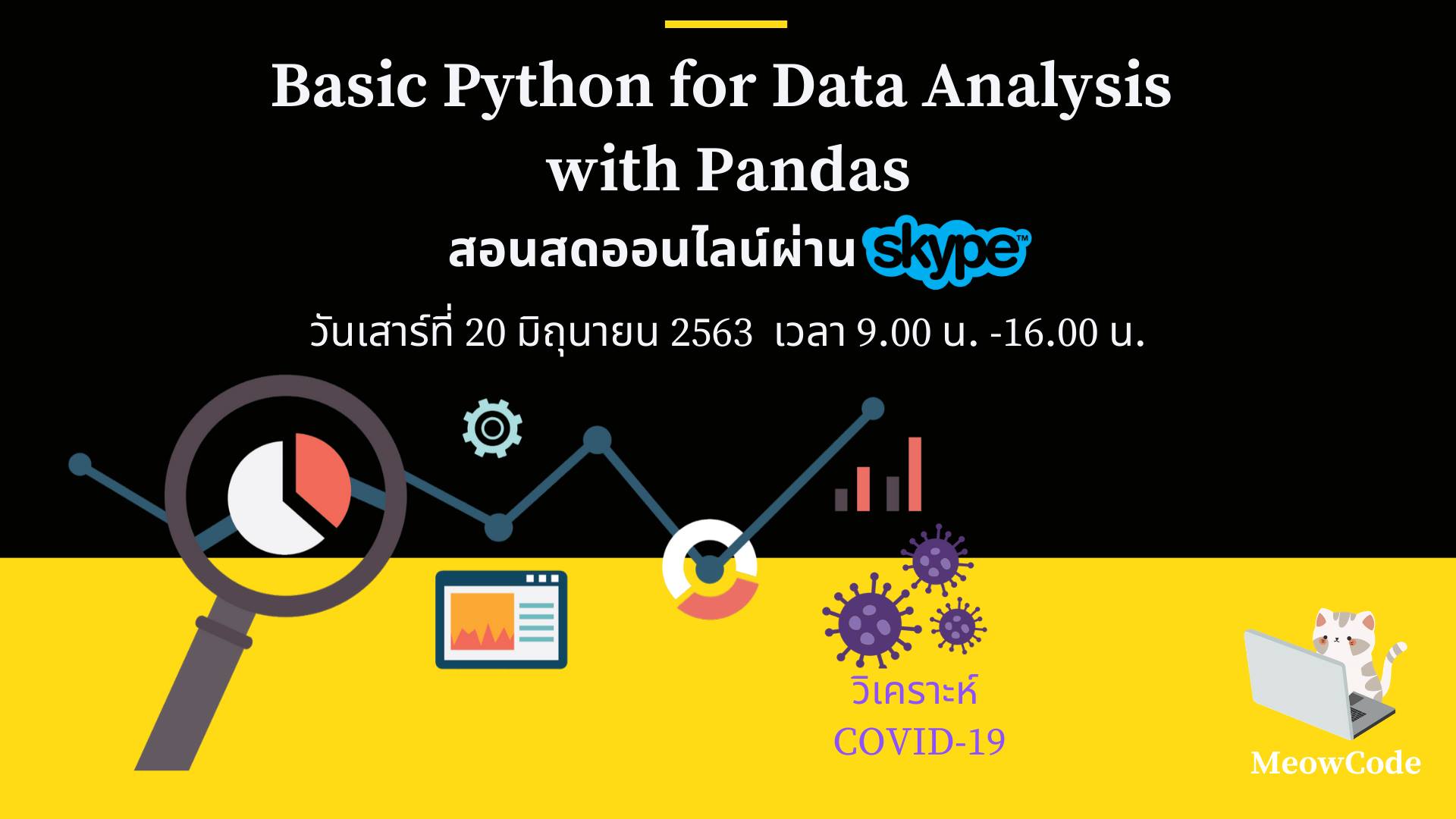 Basic Python for Data Analysis with Pandas

สอนสดออนไลน์ผ่าน skype™

วันเสาร์ที่ 20 มิถุนายน 2563 เวลา 9.00 น. -16.00 น.

วิเคราะห์ COVID-19

MeowCode